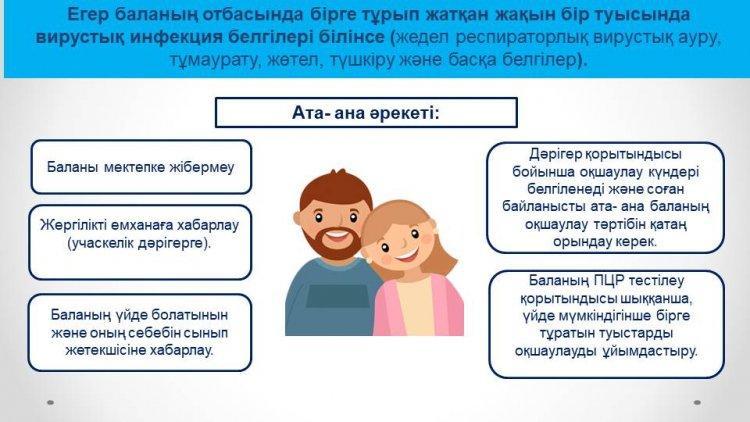 Егер баланың отбасында бірге тұрып жатқан жақын бір туысында вирустық инфекция белгілері білінсе (жедел респираторлық вирустық ауру, тұмаурату, жөтел, түшкіру және басқа белгілер).

Ата- ана әрекеті:

Баланы мектепке жібермеу

Жергілікті емханаға хабарлау (учаскелік дәрігерге).

Баланың үйде болатынын және оның себебін сынып жетекшісіне хабарлау.

Дәрігер қорытындысы бойынша оқшаулау күндері белгіленеді және соған байланысты ата- ана баланың оқшаулау тәртібін қатаң орындау керек.

Баланың ПЦР тестілеу қорытындысы шыққанша, үйде мүмкіндігінше бірге тұратын туыстарды оқшаулауды ұйымдастыру.